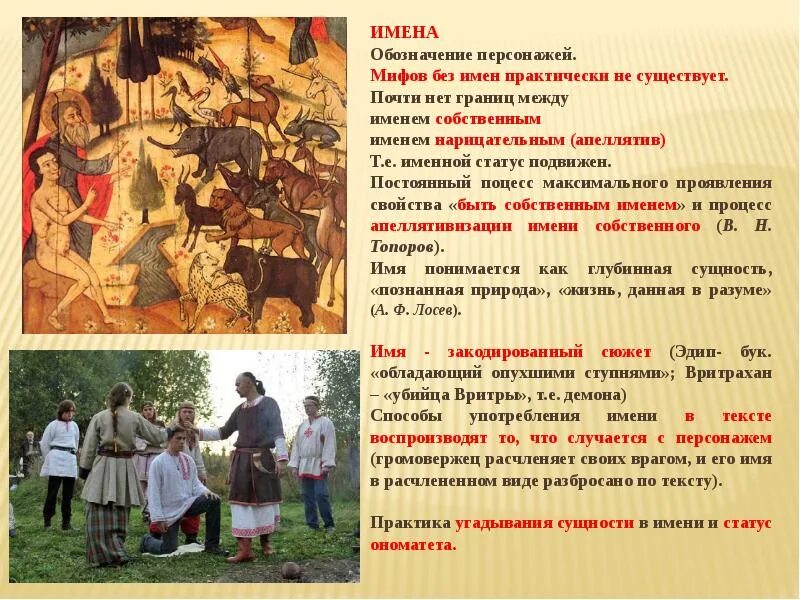 ИМЕНА
Обозначение персонажей.
Мифов без имен практически не существует.
Почти нет границ между
именем собственным
именем нарицательным (апеллятив)
Т.е. именной статус подвижен.
Постоянный поцесс максимального проявления свойства «быть собственным именем» и процесс апеллятивизации имени собственного (В. Н. Топоров).
Имя понимается как глубинная сущность, «познанная природа», «жизнь, данная в разуме» (А. Ф. Лосев).

Имя - закодированный сюжет (Эдип- бук. «обладающий опухшими ступнями»; Вритрахан – «убийца Вритры», т.е. демона)
Способы употребления имени в тексте воспроизводят то, что случается с персонажем (громовержец расчленяет своих врагом, и его имя в расчлененном виде разбросано по тексту).

Практика угадывания сущности в имени и статус ономатета.